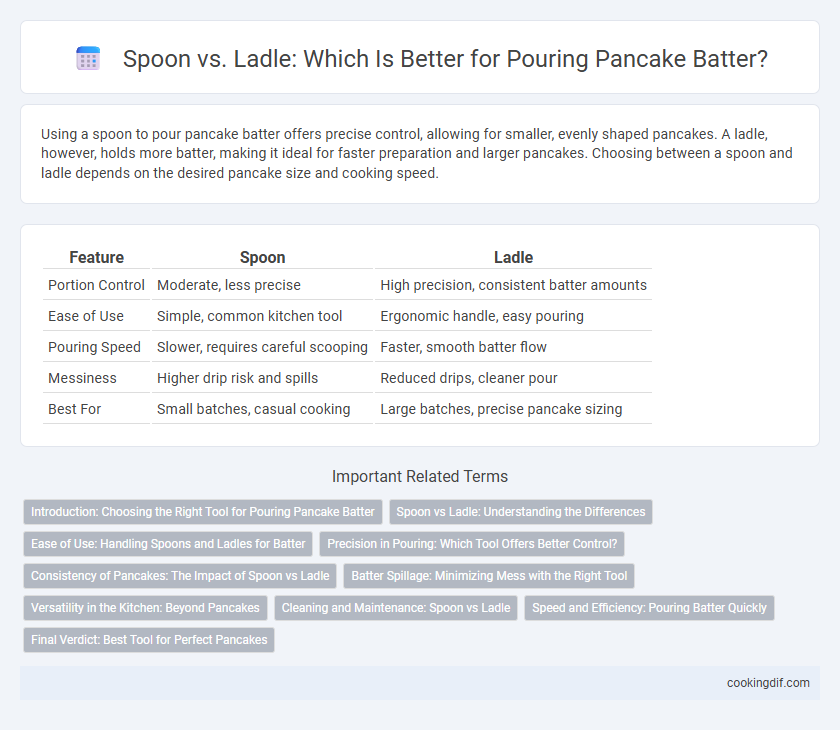 Spoon vs. Ladle: Which Is Better for Pouring Pancake Batter?

Using a spoon to pour pancake batter offers precise control, allowing for smaller, evenly shaped pancakes. A ladle, however, holds more batter, making it ideal for faster preparation and larger pancakes. Choosing between a spoon and ladle depends on the desired pancake size and cooking speed.

| Feature | Spoon | Ladle |
|---|---|---|
| Portion Control | Moderate, less precise | High precision, consistent batter amounts |
| Ease of Use | Simple, common kitchen tool | Ergonomic handle, easy pouring |
| Pouring Speed | Slower, requires careful scooping | Faster, smooth batter flow |
| Messiness | Higher drip risk and spills | Reduced drips, cleaner pour |
| Best For | Small batches, casual cooking | Large batches, precise pancake sizing |

Important Related Terms

Introduction: Choosing the Right Tool for Pouring Pancake Batter

Spoon vs Ladle: Understanding the Differences

Ease of Use: Handling Spoons and Ladles for Batter

Precision in Pouring: Which Tool Offers Better Control?

Consistency of Pancakes: The Impact of Spoon vs Ladle

Batter Spillage: Minimizing Mess with the Right Tool

Versatility in the Kitchen: Beyond Pancakes

Cleaning and Maintenance: Spoon vs Ladle

Speed and Efficiency: Pouring Batter Quickly

Final Verdict: Best Tool for Perfect Pancakes

cookingdif.com